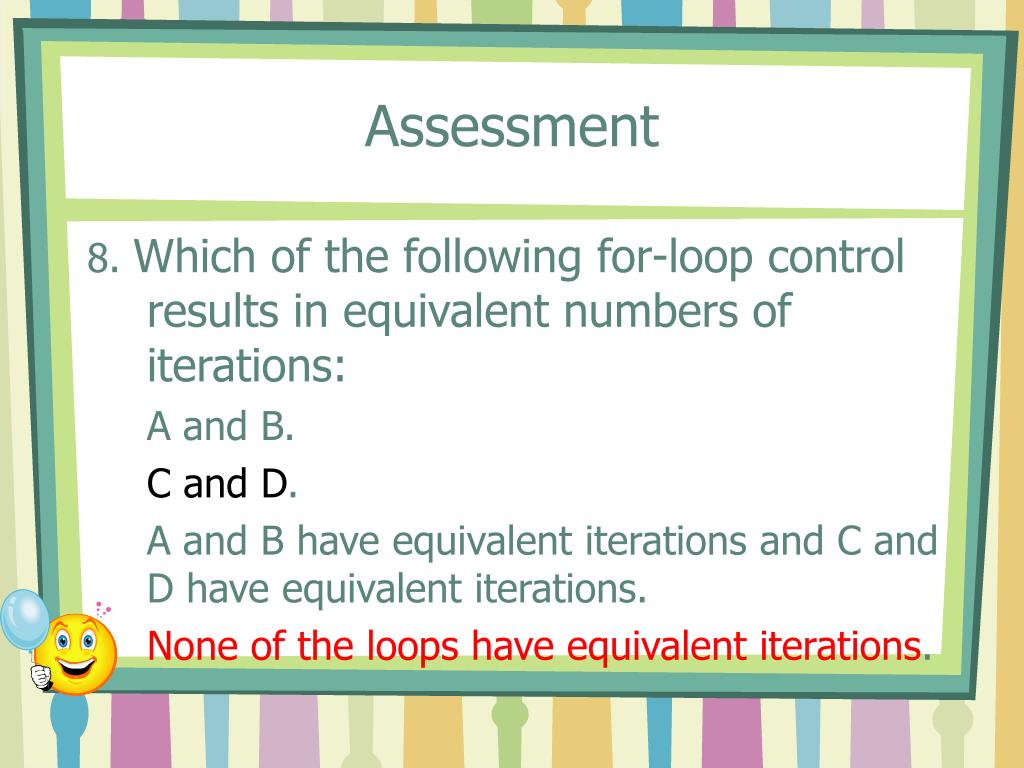 Assessment

8. Which of the following for-loop control results in equivalent numbers of iterations:

A and B.

C and D.

A and B have equivalent iterations and C and D have equivalent iterations.

None of the loops have equivalent iterations.